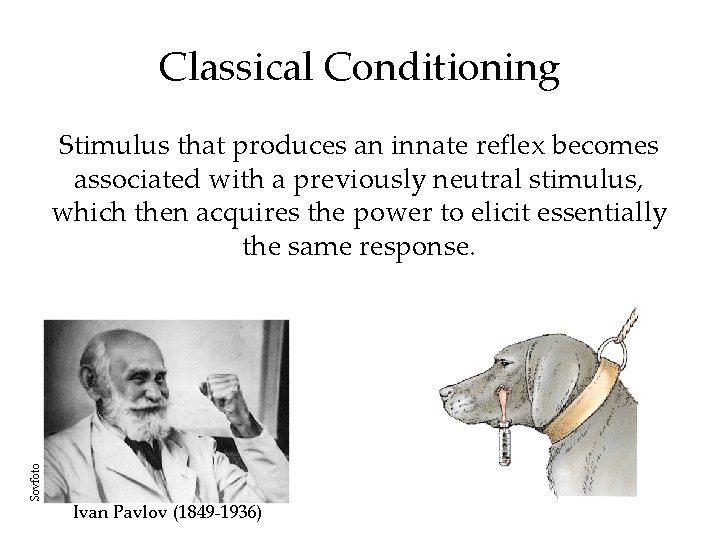 Classical Conditioning

Stimulus that produces an innate reflex becomes associated with a previously neutral stimulus, which then acquires the power to elicit essentially the same response.

Sovfoto

Ivan Pavlov (1849-1936)